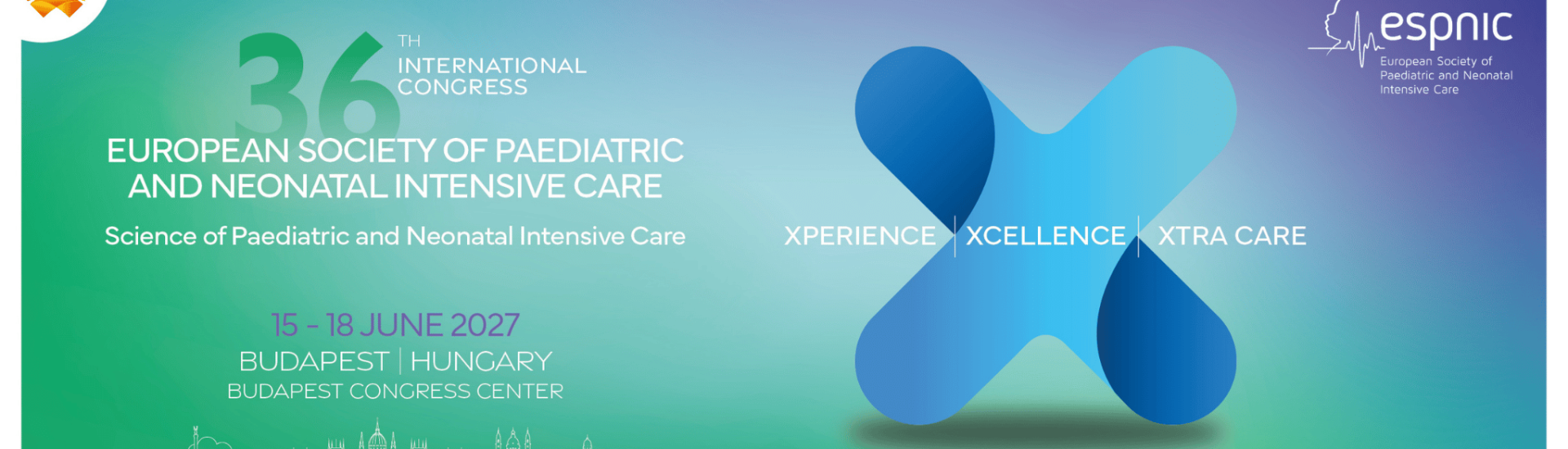 36 TH INTERNATIONAL CONGRESS

EUROPEAN SOCIETY OF PAEDIATRIC AND NEONATAL INTENSIVE CARE

Science of Paediatric and Neonatal Intensive Care

15 - 18 JUNE 2027

BUDAPEST | HUNGARY

BUDAPEST CONGRESS CENTER

XPERIENCE | XCELLENCE | XTRA CARE

espnic

European Society of Paediatric and Neonatal Intensive Care